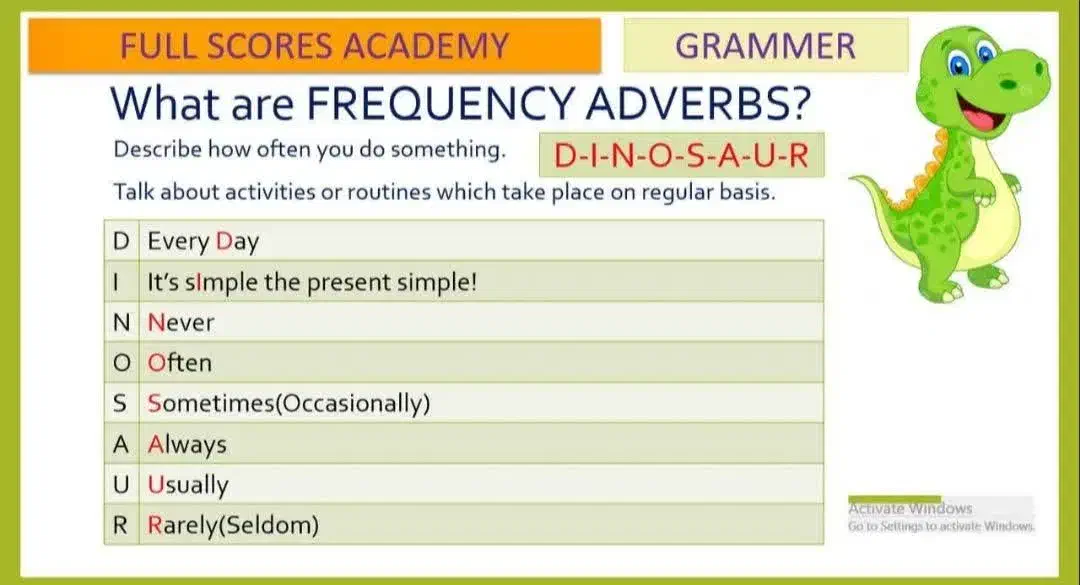 FULL SCORES ACADEMY

GRAMMER

What are FREQUENCY ADVERBS?

Describe how often you do something.

D-I-N-O-S-A-U-R

Talk about activities or routines which take place on regular basis.

| D | Every Day |
|---|---|
| I | It's sImple the present simple! |
| N | Never |
| O | Often |
| S | Sometimes(Occasionally) |
| A | Always |
| U | Usually |
| R | Rarely(Seldom) |

Activate Windows
Go to Settings to activate Windows.